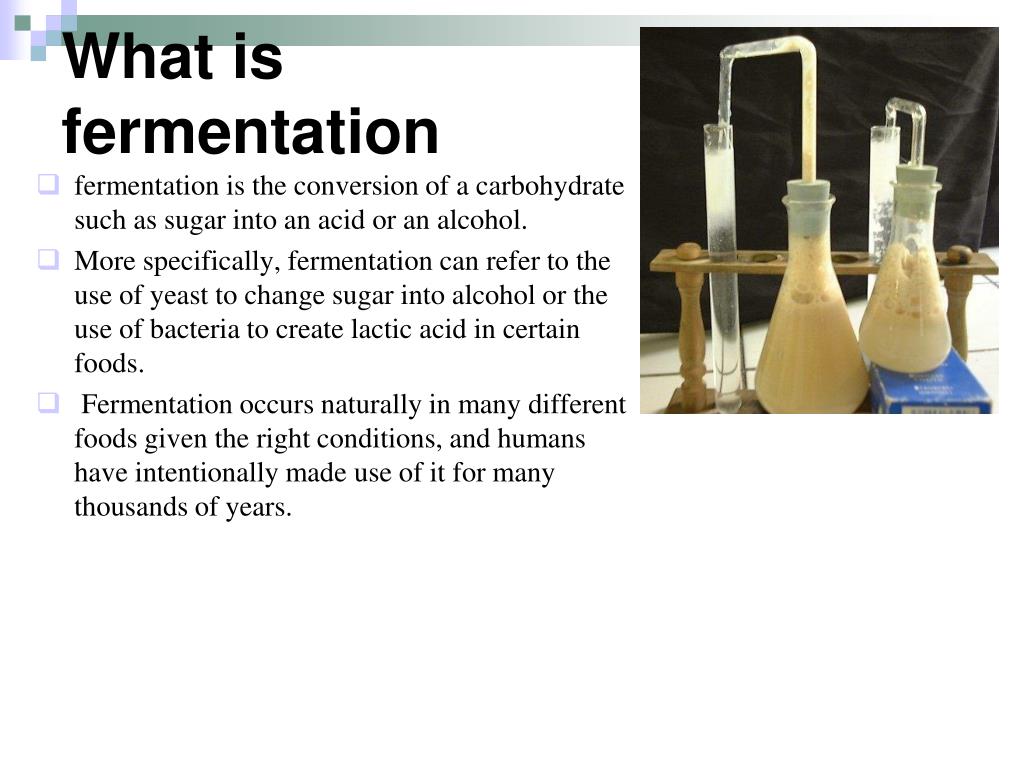 What is fermentation

fermentation is the conversion of a carbohydrate such as sugar into an acid or an alcohol.

More specifically, fermentation can refer to the use of yeast to change sugar into alcohol or the use of bacteria to create lactic acid in certain foods.

Fermentation occurs naturally in many different foods given the right conditions, and humans have intentionally made use of it for many thousands of years.